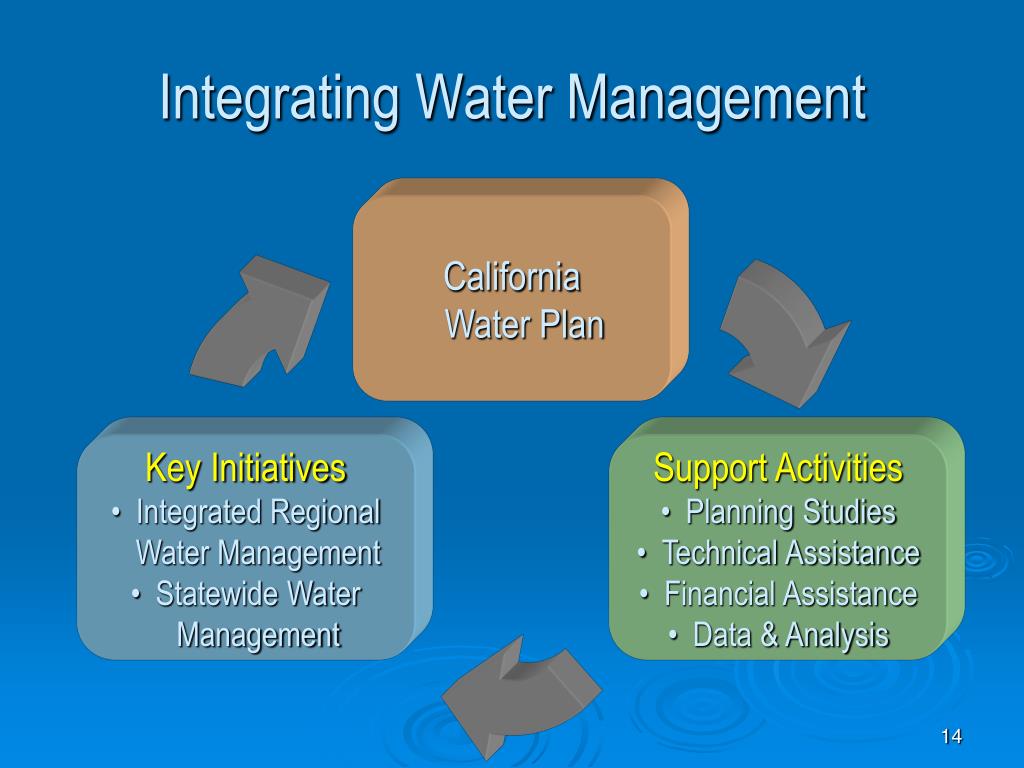 Integrating Water Management

California Water Plan

Key Initiatives
• Integrated Regional Water Management
• Statewide Water Management

Support Activities
• Planning Studies
• Technical Assistance
• Financial Assistance
• Data & Analysis

14